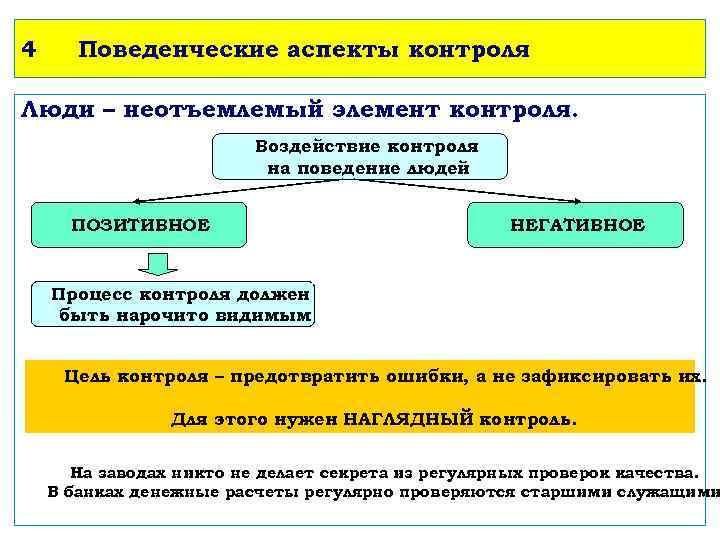 4 Поведенческие аспекты контроля

Люди – неотъемлемый элемент контроля.

Воздействие контроля на поведение людей

ПОЗИТИВНОЕ

НЕГАТИВНОЕ

Процесс контроля должен быть нарочито видимым

Цель контроля – предотвратить ошибки, а не зафиксировать их.

Для этого нужен НАГЛЯДНЫЙ контроль.

На заводах никто не делает секрета из регулярных проверок качества.
В банках денежные расчеты регулярно проверяются старшими служащими